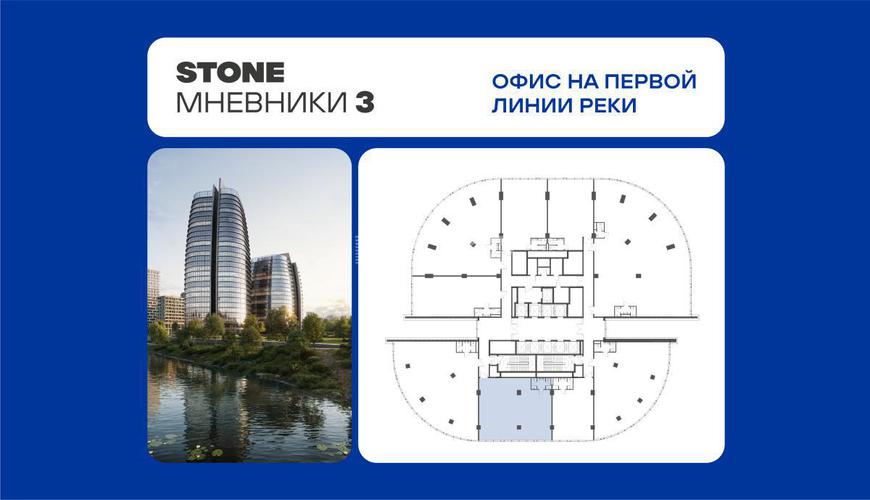 STONE
МНЕВНИКИ 3

ОФИС НА ПЕРВОЙ ЛИНИИ РЕКИ